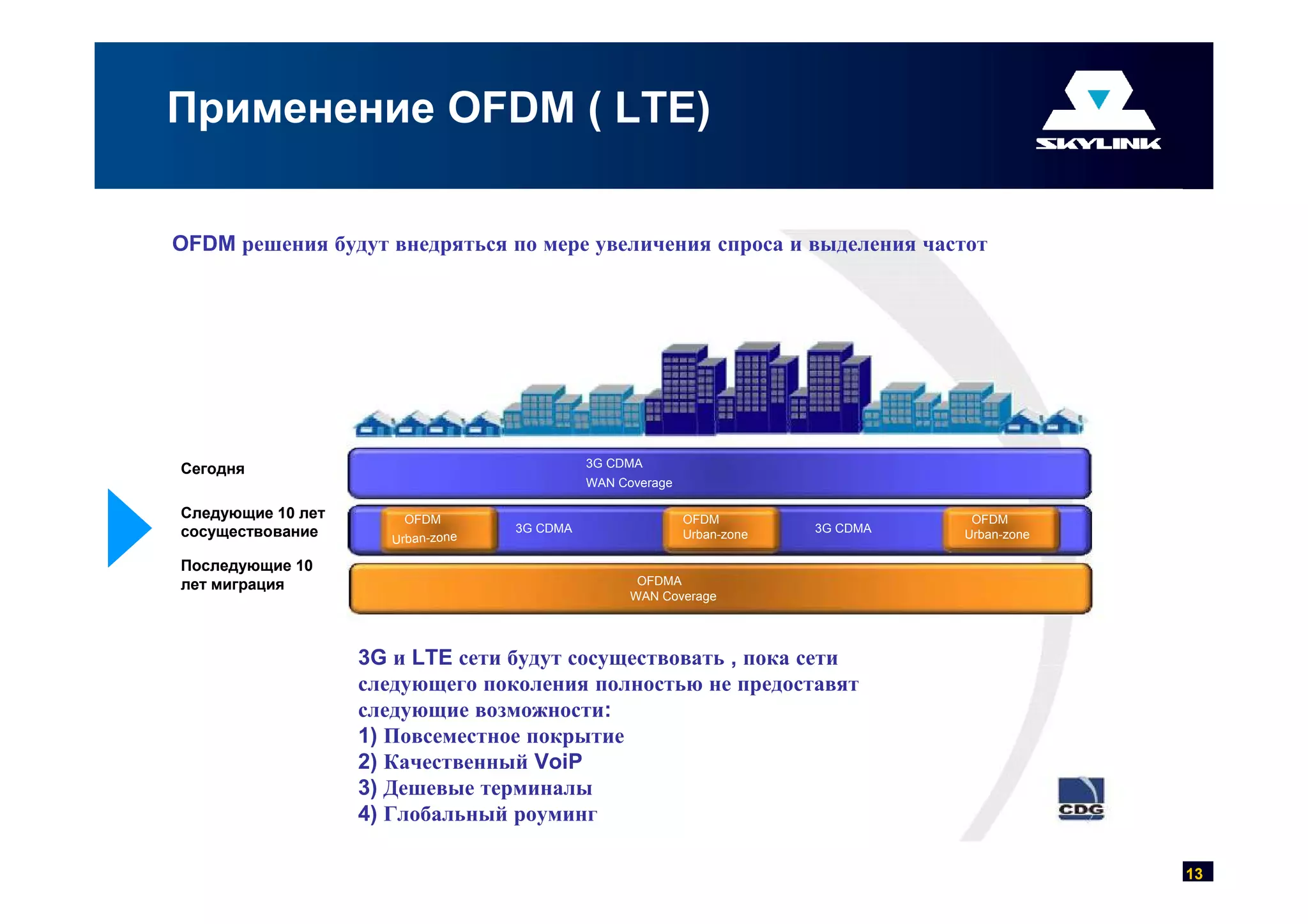 Применение OFDM ( LTE)

SKYLINK

OFDM решения будут внедряться по мере увеличения спроса и выделения частот

Сегодня

3G CDMA
WAN Coverage

Следующие 10 лет сосуществование

OFDM
Urban-zone

3G CDMA

OFDM
Urban-zone

3G CDMA

OFDM
Urban-zone

Последующие 10 лет миграция

OFDMA
WAN Coverage

3G и LTE сети будут сосуществовать , пока сети следующего поколения полностью не предоставят следующие возможности:
1) Повсеместное покрытие
2) Качественный VoiP
3) Дешевые терминалы
4) Глобальный роуминг

CDG

13